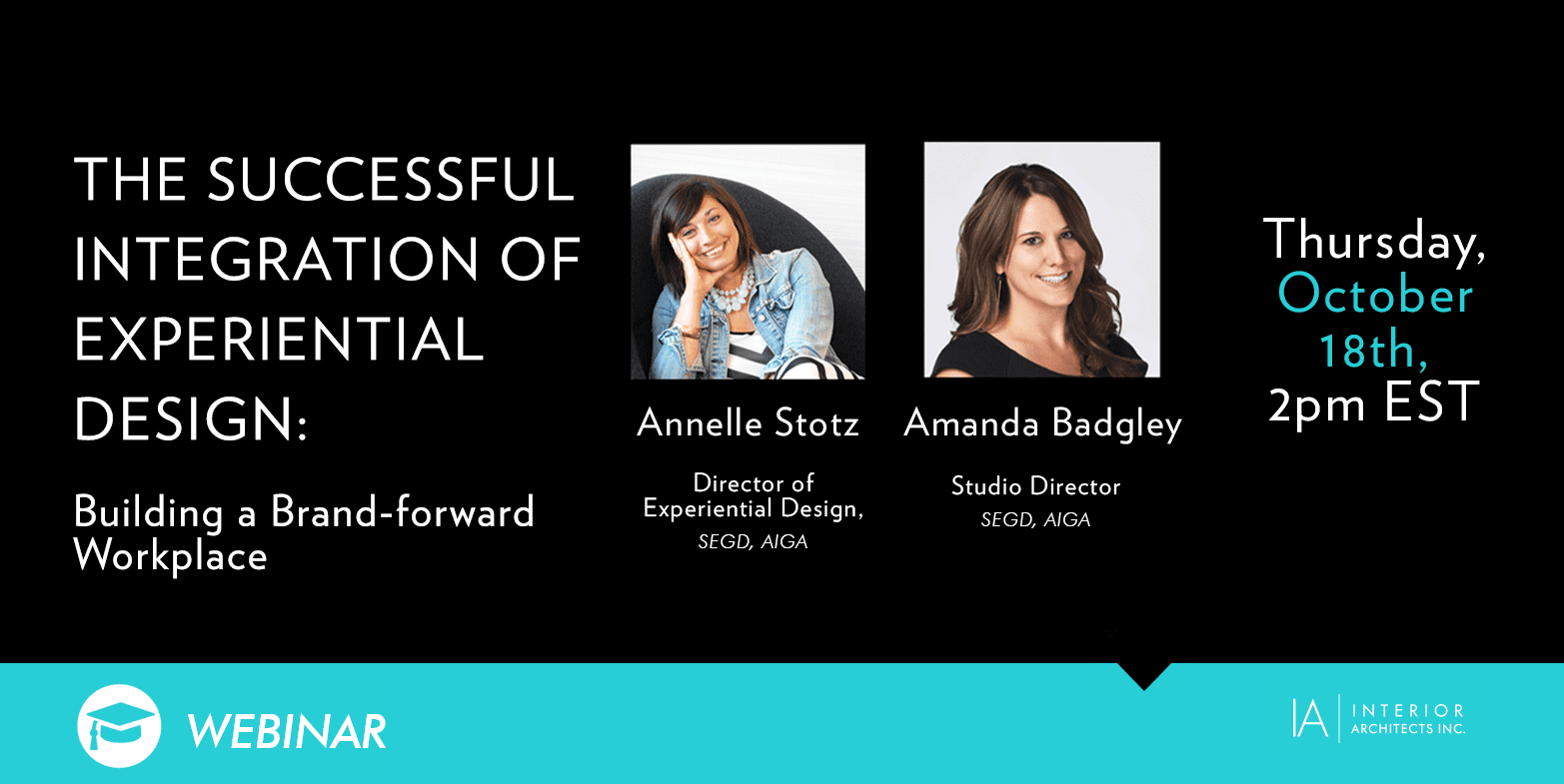 THE SUCCESSFUL INTEGRATION OF EXPERIENTIAL DESIGN:

Building a Brand-forward Workplace

Annelle Stotz

Director of Experiential Design, SEGD, AIGA

Amanda Badgley

Studio Director SEGD, AIGA

Thursday, October 18th, 2pm EST

WEBINAR

IA INTERIOR ARCHITECTS INC.